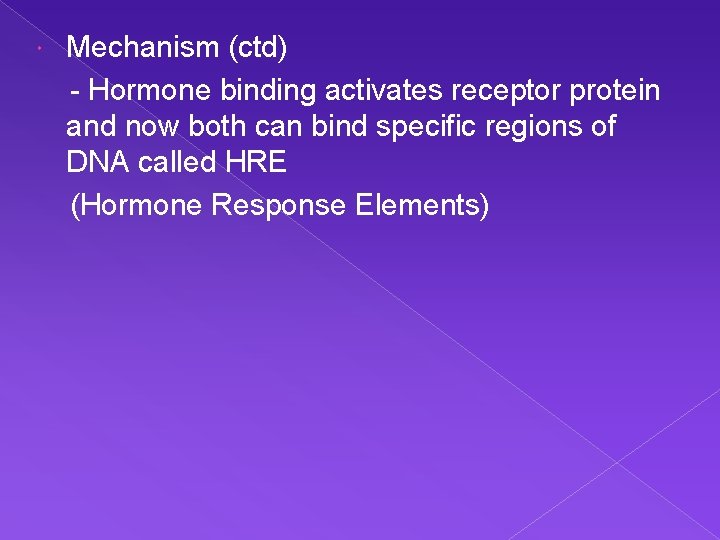 Mechanism (ctd)

- Hormone binding activates receptor protein and now both can bind specific regions of DNA called HRE

(Hormone Response Elements)